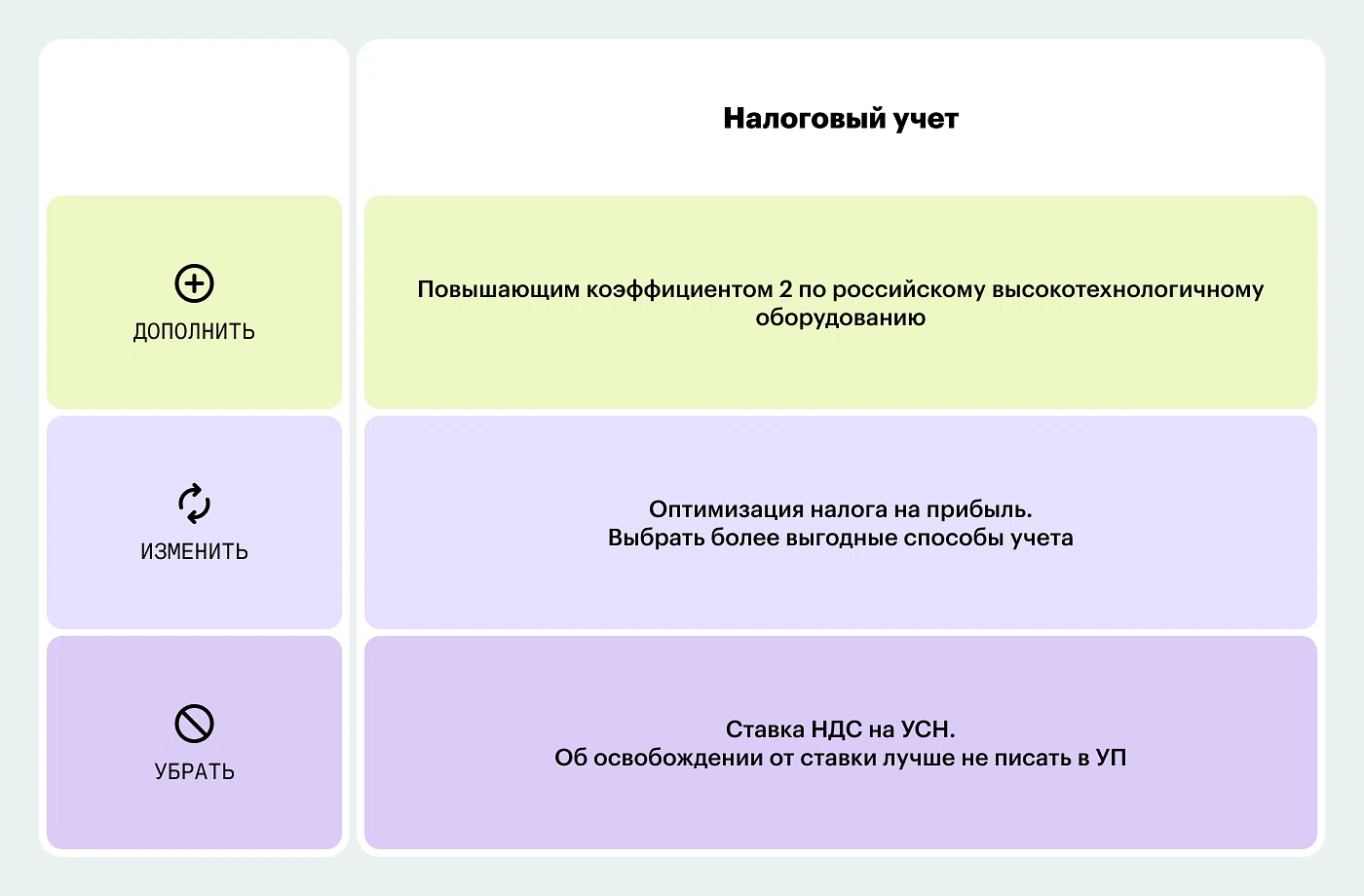 | | Налоговый учет |
|---|---|
| ДОПОЛНИТЬ | Повышающим коэффициентом 2 по российскому высокотехнологичному оборудованию |
| ИЗМЕНИТЬ | Оптимизация налога на прибыль. Выбрать более выгодные способы учета |
| УБРАТЬ | Ставка НДС на УСН. Об освобождении от ставки лучше не писать в УП |